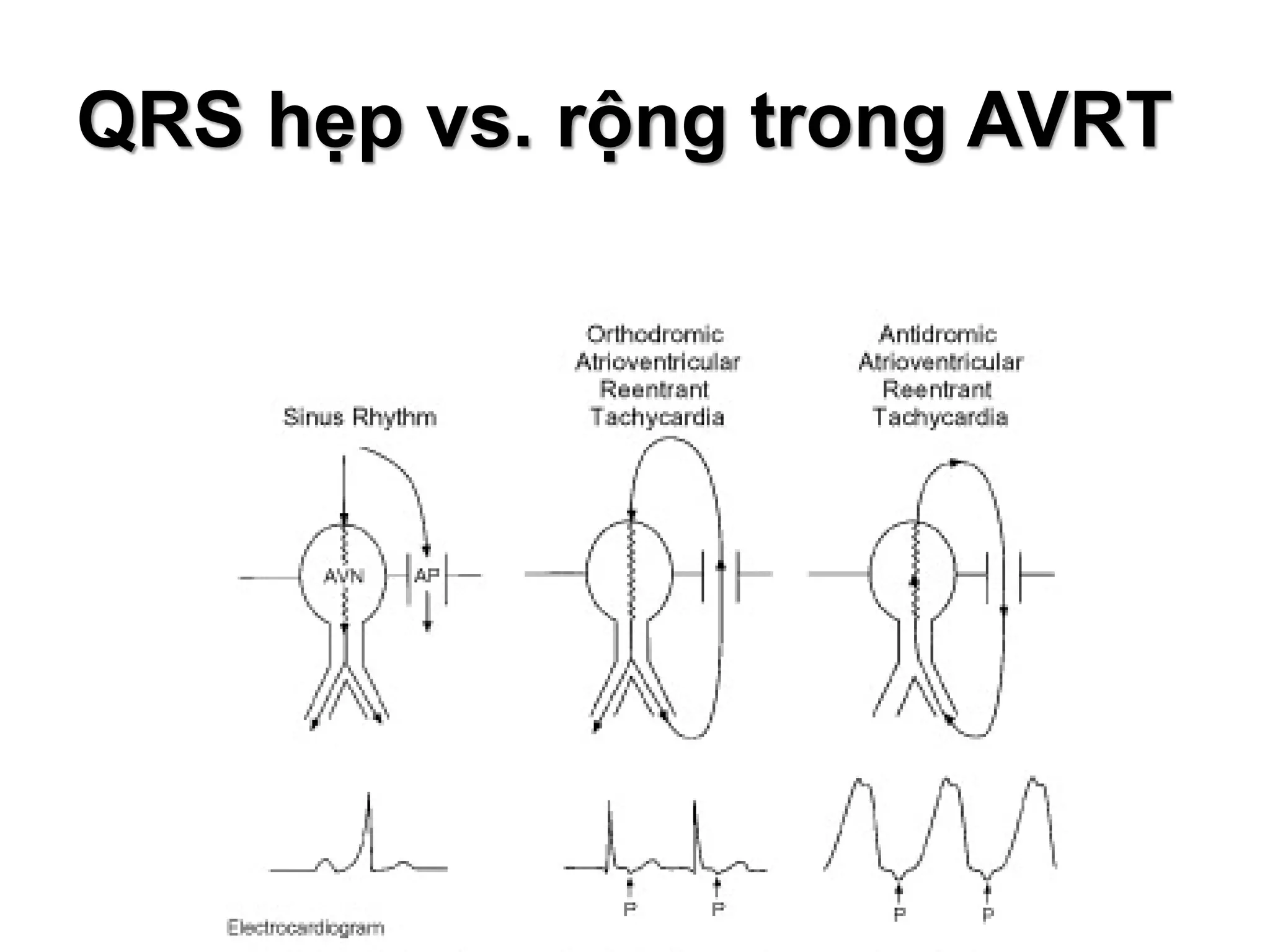 QRS hẹp vs. rộng trong AVRT

Sinus Rhythm

Orthodromic Atrioventricular Reentrant Tachycardia

Antidromic Atrioventricular Reentrant Tachycardia

AVN

AP

P P

P P

Electrocardiogram